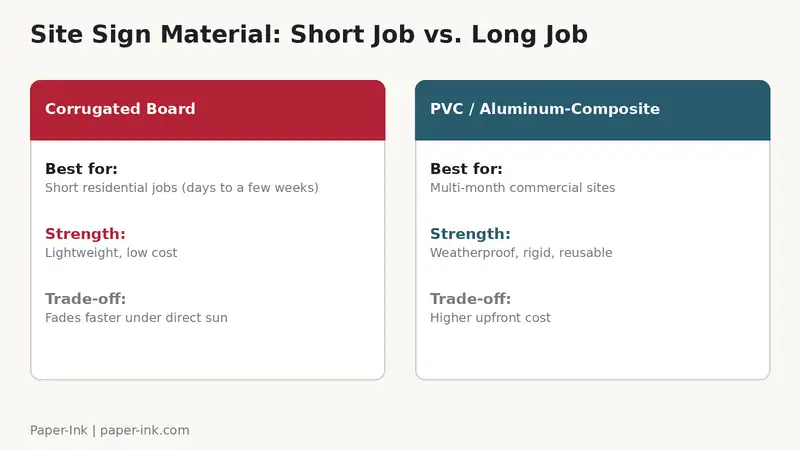 Site Sign Material: Short Job vs. Long Job

Corrugated Board

Best for:
Short residential jobs (days to a few weeks)

Strength:
Lightweight, low cost

Trade-off:
Fades faster under direct sun

PVC / Aluminum-Composite

Best for:
Multi-month commercial sites

Strength:
Weatherproof, rigid, reusable

Trade-off:
Higher upfront cost

Paper-Ink | paper-ink.com